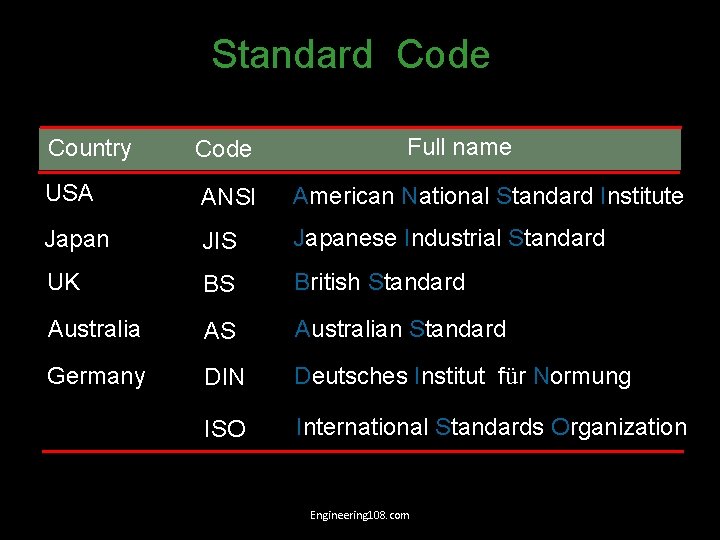 Standard Code

| Country | Code | Full name |
|---|---|---|
| USA | ANSI | American National Standard Institute |
| Japan | JIS | Japanese Industrial Standard |
| UK | BS | British Standard |
| Australia | AS | Australian Standard |
| Germany | DIN | Deutsches Institut für Normung |
| | ISO | International Standards Organization |

Engineering108.com